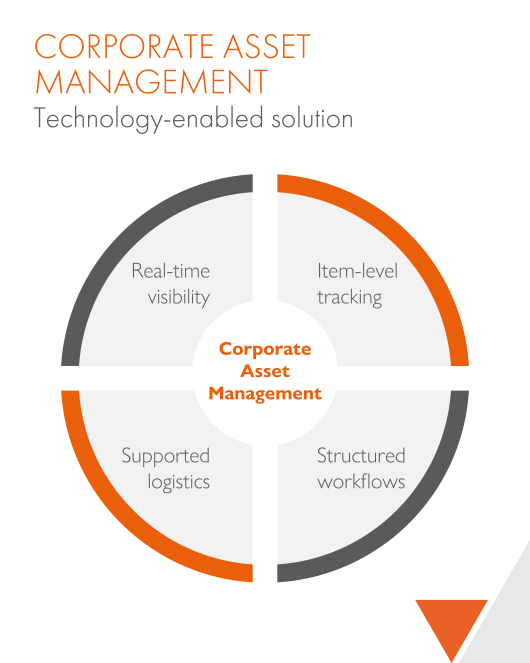 CORPORATE ASSET MANAGEMENT
Technology-enabled solution

Real-time visibility

Item-level tracking

Corporate Asset Management

Supported logistics

Structured workflows